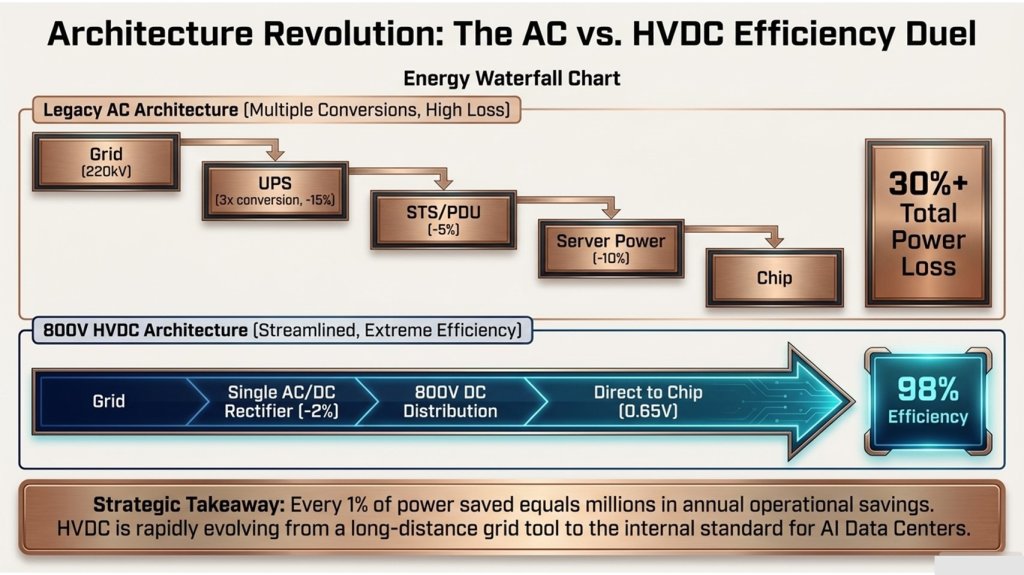 Architecture Revolution: The AC vs. HVDC Efficiency Duel

Energy Waterfall Chart

Legacy AC Architecture (Multiple Conversions, High Loss)

Grid
(220kV)

UPS
(3x conversion, -15%)

STS/PDU
(-5%)

Server Power
(-10%)

Chip

30%+
Total
Power
Loss

800V HVDC Architecture (Streamlined, Extreme Efficiency)

Grid

Single AC/DC
Rectifier (-2%)

800V DC
Distribution

Direct to Chip
(0.65V)

98%
Efficiency

Strategic Takeaway: Every 1% of power saved equals millions in annual operational savings. HVDC is rapidly evolving from a long-distance grid tool to the internal standard for AI Data Centers.